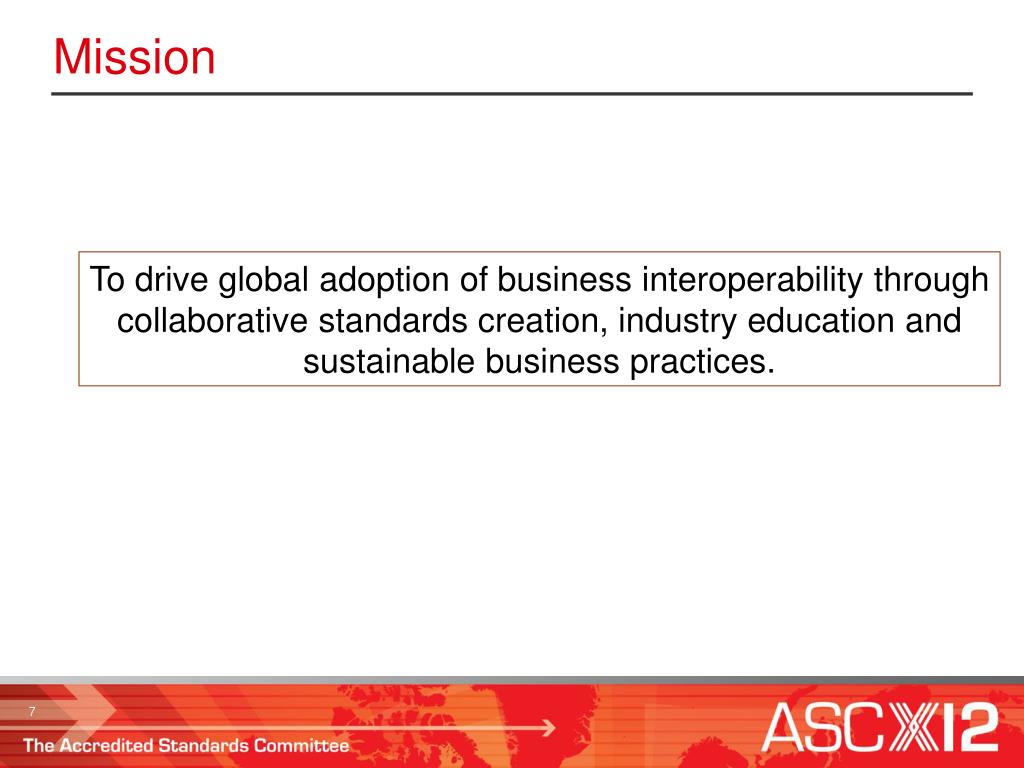 Mission

To drive global adoption of business interoperability through collaborative standards creation, industry education and sustainable business practices.

7

The Accredited Standards Committee

ASC X12